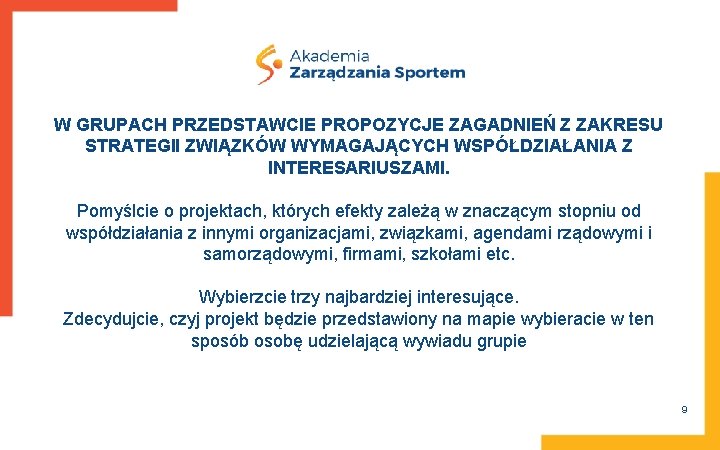 Akademia
Zarządzania Sportem

W GRUPACH PRZEDSTAWCIE PROPOZYCJE ZAGADNIEŃ Z ZAKRESU STRATEGII ZWIĄZKÓW WYMAGAJĄCYCH WSPÓŁDZIAŁANIA Z INTERESARIUSZAMI.

Pomyślcie o projektach, których efekty zależą w znaczącym stopniu od współdziałania z innymi organizacjami, związkami, agendami rządowymi i samorządowymi, firmami, szkołami etc.

Wybierzcie trzy najbardziej interesujące.
Zdecydujcie, czyj projekt będzie przedstawiony na mapie wybieracie w ten sposób osobę udzielającą wywiadu grupie

9